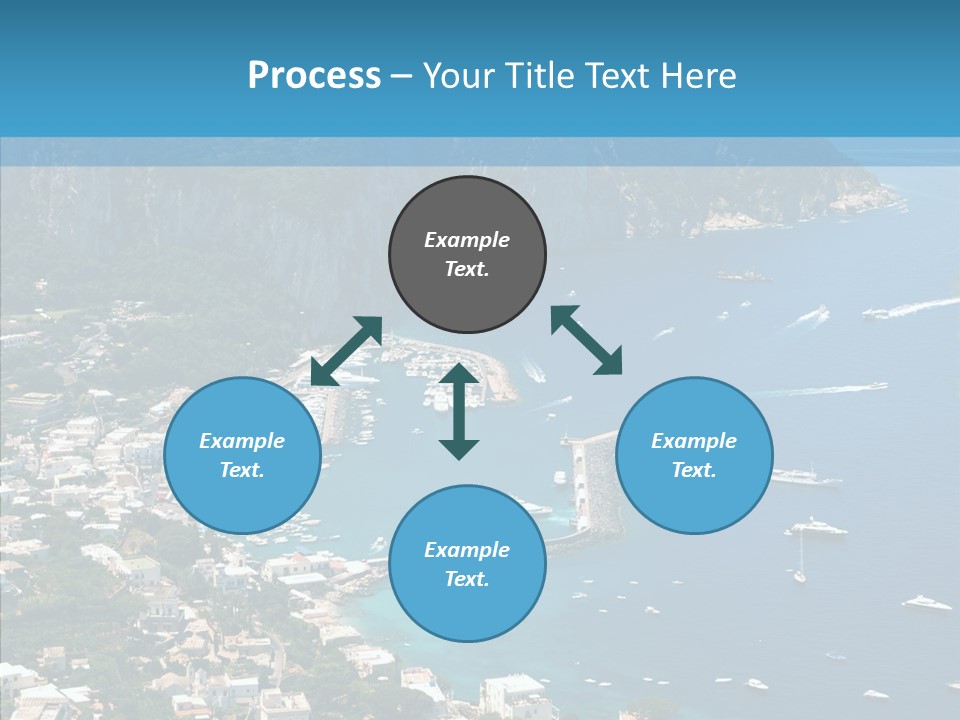 Process – Your Title Text Here

Example Text.

Example Text.

Example Text.

Example Text.